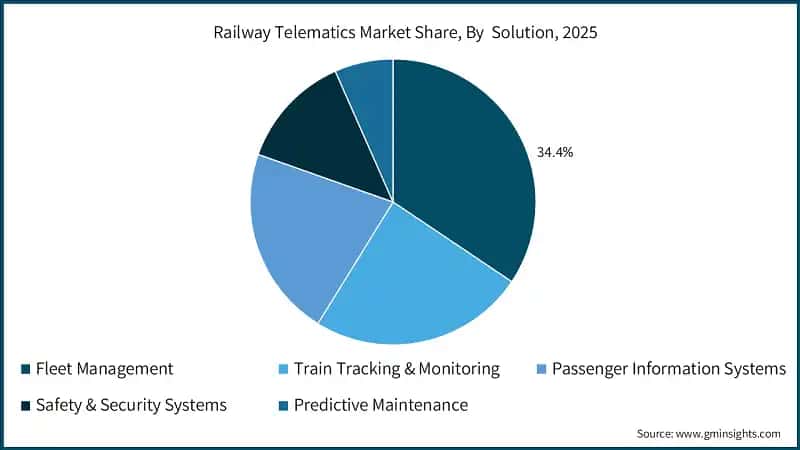 Railway Telematics Market Share, By Solution, 2025

34.4%

Fleet Management
Train Tracking & Monitoring
Passenger Information Systems
Safety & Security Systems
Predictive Maintenance

Source: www.gminsights.com